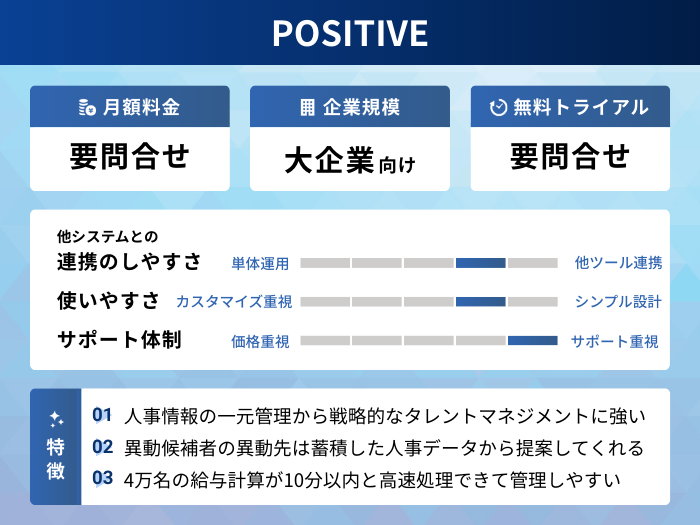 POSITIVE

月額料金
要問合せ

企業規模
大企業向け

無料トライアル
要問合せ

他システムとの
連携のしやすさ　単体運用　他ツール連携

使いやすさ　カスタマイズ重視　シンプル設計

サポート体制　価格重視　サポート重視

特徴

01 人事情報の一元管理から戦略的なタレントマネジメントに強い

02 異動候補者の異動先は蓄積した人事データから提案してくれる

03 4万名の給与計算が10分以内と高速処理できて管理しやすい